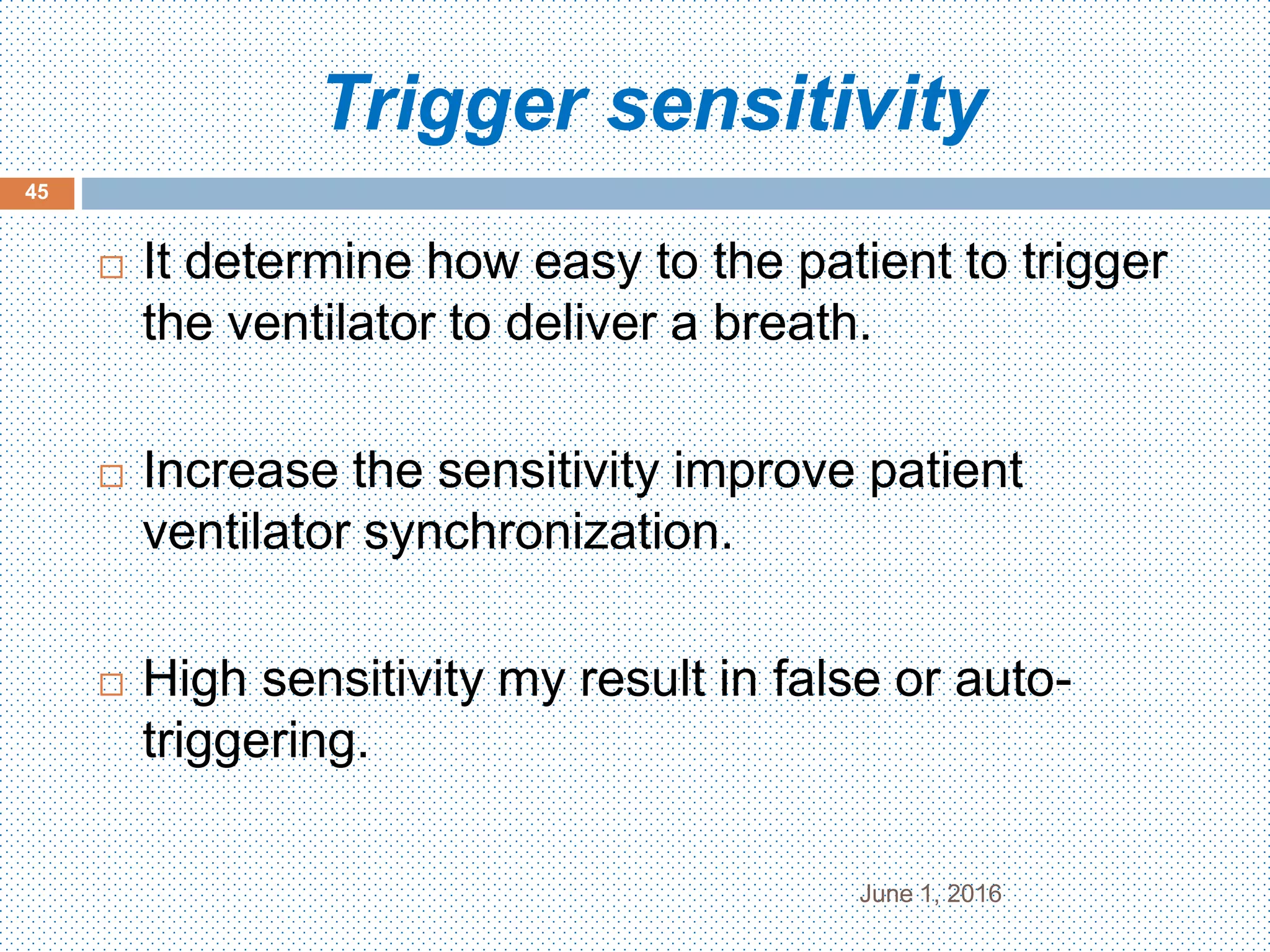 Trigger sensitivity

45

□ It determine how easy to the patient to trigger the ventilator to deliver a breath.

□ Increase the sensitivity improve patient ventilator synchronization.

□ High sensitivity my result in false or auto-triggering.

June 1, 2016